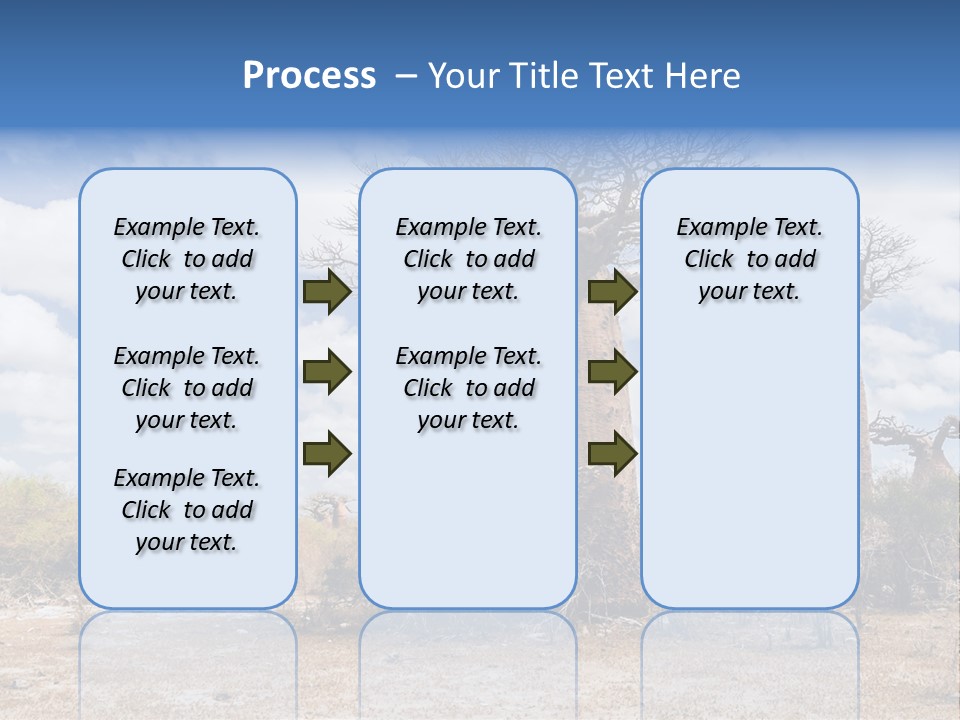 Process – Your Title Text Here

Example Text. Click to add your text.

Example Text. Click to add your text.

Example Text. Click to add your text.

Example Text. Click to add your text.

Example Text. Click to add your text.

Example Text. Click to add your text.